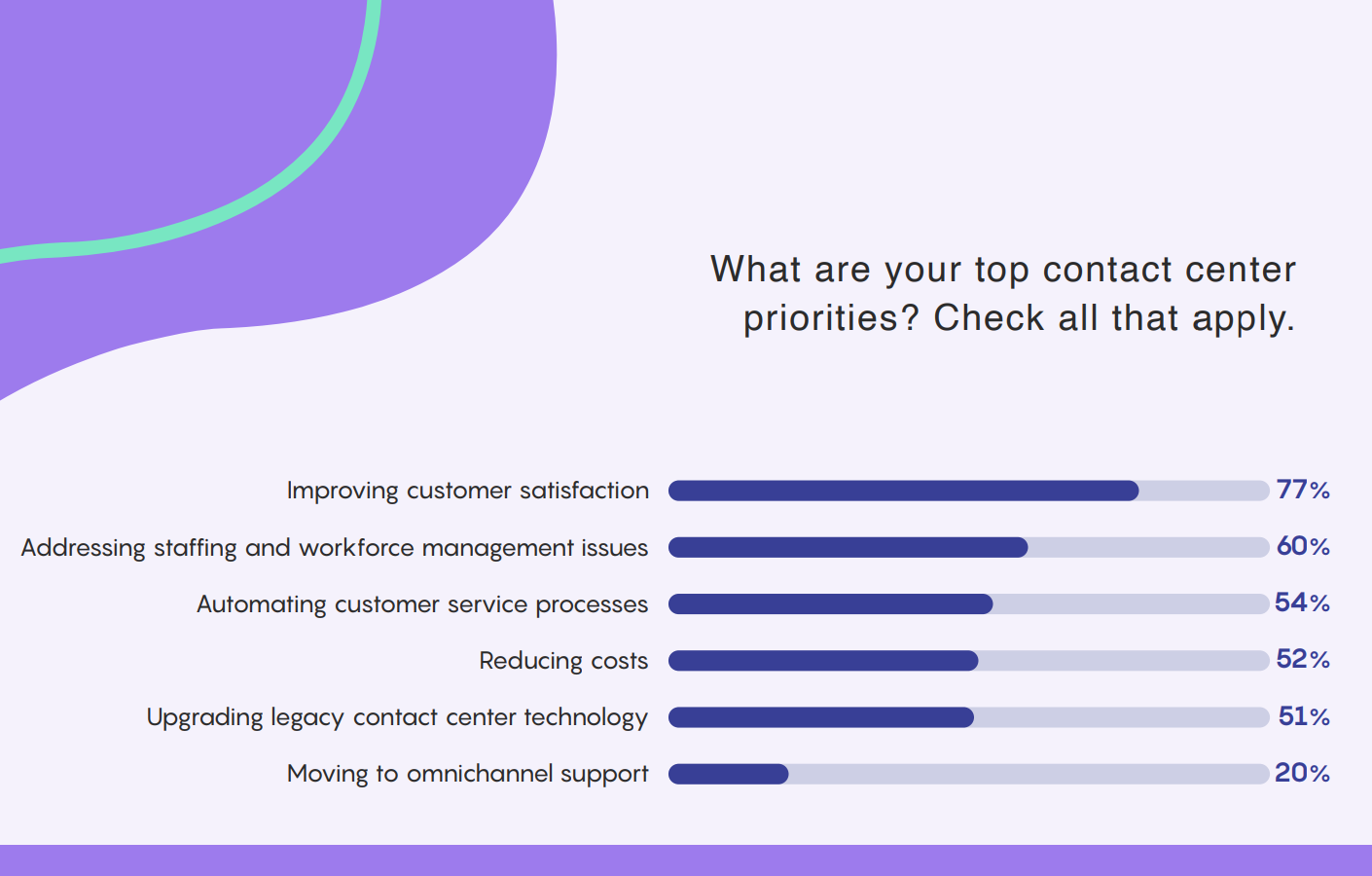 What are your top contact center priorities? Check all that apply.

Improving customer satisfaction 77%
Addressing staffing and workforce management issues 60%
Automating customer service processes 54%
Reducing costs 52%
Upgrading legacy contact center technology 51%
Moving to omnichannel support 20%